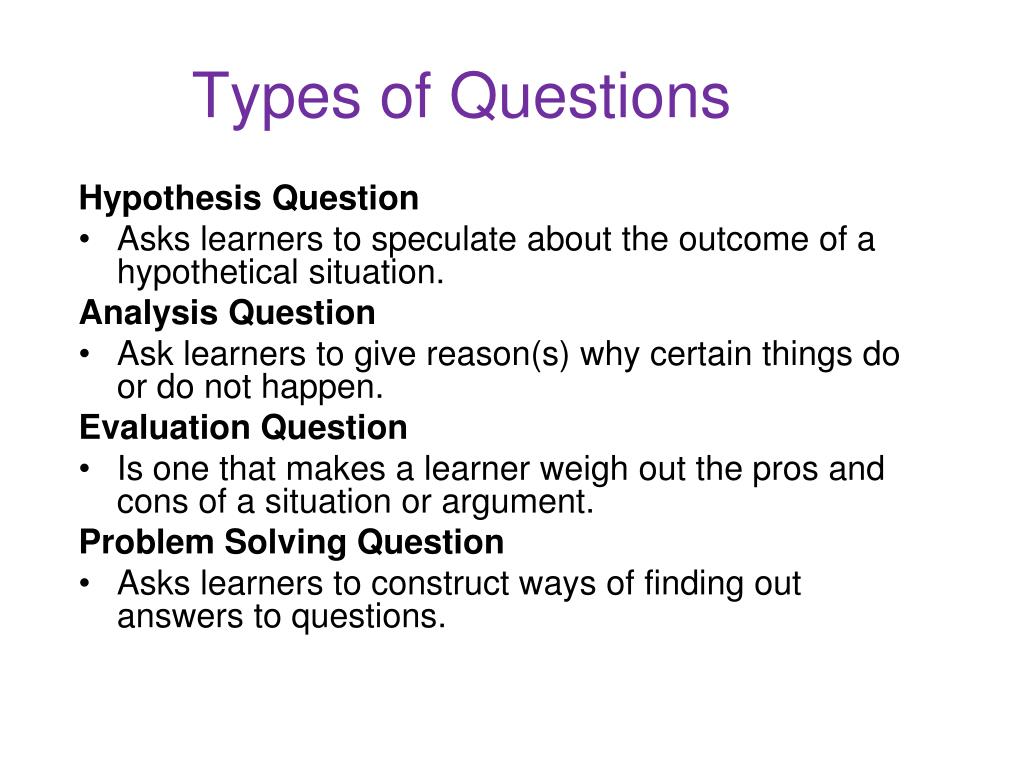 Types of Questions

Hypothesis Question

• Asks learners to speculate about the outcome of a hypothetical situation.

Analysis Question

• Ask learners to give reason(s) why certain things do or do not happen.

Evaluation Question

• Is one that makes a learner weigh out the pros and cons of a situation or argument.

Problem Solving Question

• Asks learners to construct ways of finding out answers to questions.